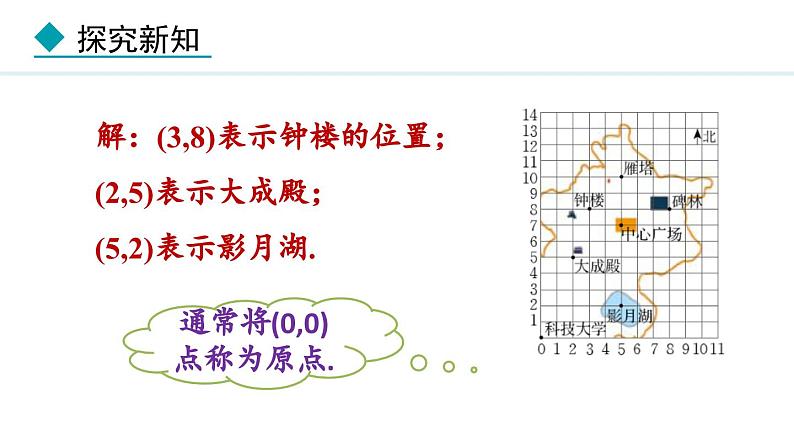 探究新知

解：(3,8)表示钟楼的位置；

(2,5)表示大成殿；

(5,2)表示影月湖.

通常将(0,0)点称为原点.

14
13
12
11
10
9
8
7
6
5
4
3
2
1
0 1 2 3 4 5 6 7 8 9 10 11

北
雁塔
钟楼
碑林
中心广场
大成殿
影月湖
科技大学